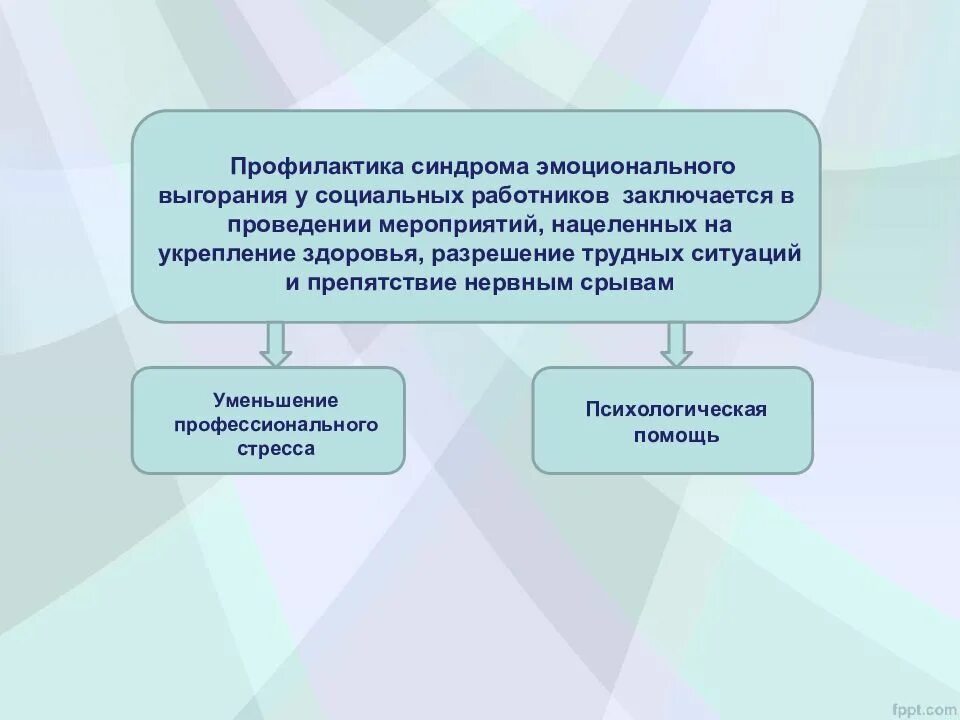 Профилактика синдрома эмоционального выгорания у социальных работников заключается в проведении мероприятий, нацеленных на укрепление здоровья, разрешение трудных ситуаций и препятствие нервным срывам

Уменьшение профессионального стресса

Психологическая помощь

fppt.com